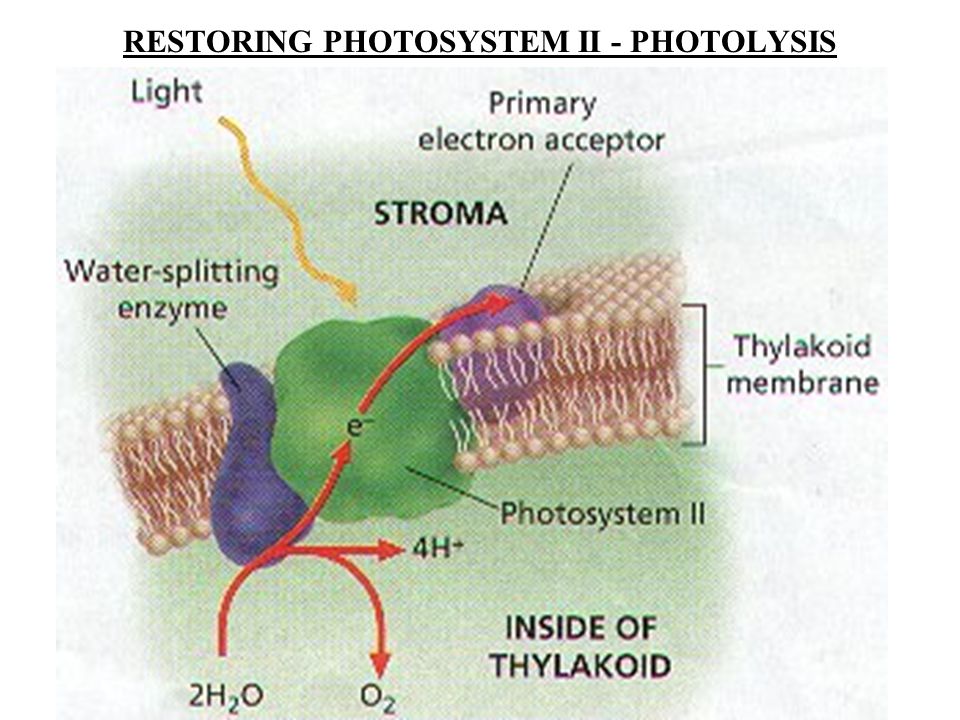 RESTORING PHOTOSYSTEM II - PHOTOLYSIS

Light

Primary electron acceptor

STROMA

Water-splitting enzyme

Thylakoid membrane

$e^-$

Photosystem II

$4H^+$

INSIDE OF THYLAKOID

$2H_2O$

$O_2$